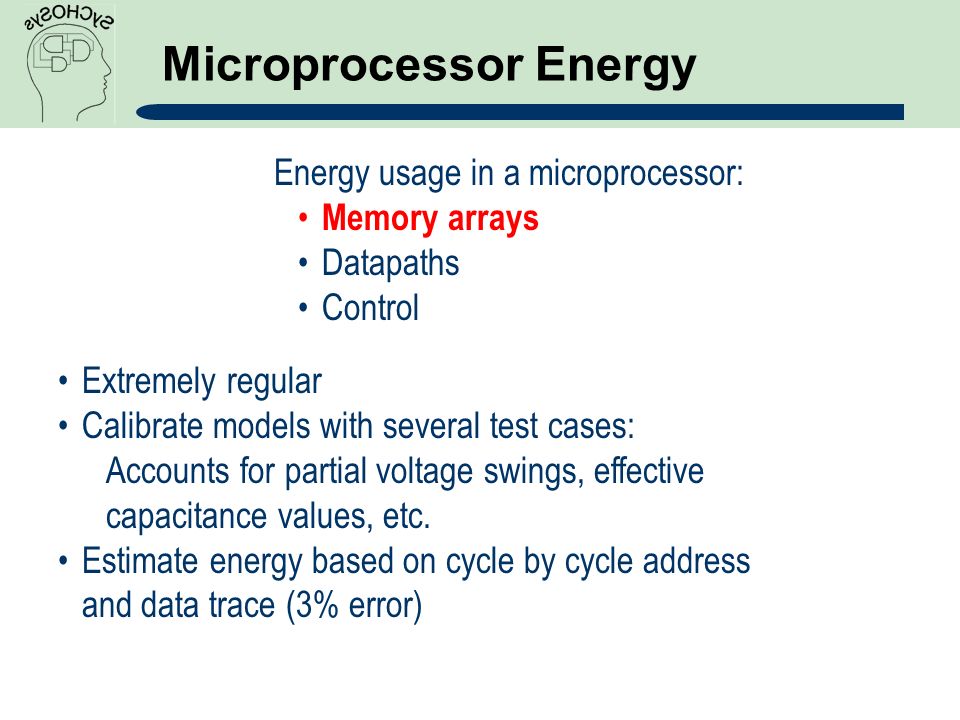 SYCHOSYS

Microprocessor Energy

Energy usage in a microprocessor:
• Memory arrays
• Datapaths
• Control

• Extremely regular
• Calibrate models with several test cases:
Accounts for partial voltage swings, effective capacitance values, etc.
• Estimate energy based on cycle by cycle address and data trace (3% error)